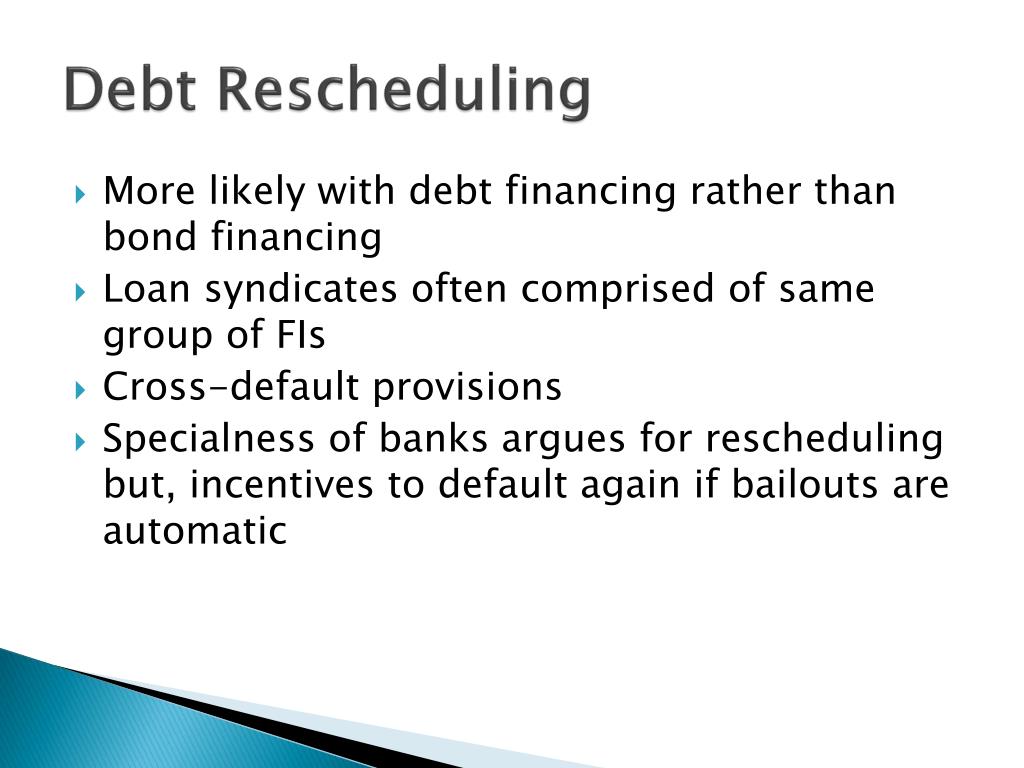 Debt Rescheduling

More likely with debt financing rather than bond financing

Loan syndicates often comprised of same group of FIs

Cross-default provisions

Specialness of banks argues for rescheduling but, incentives to default again if bailouts are automatic